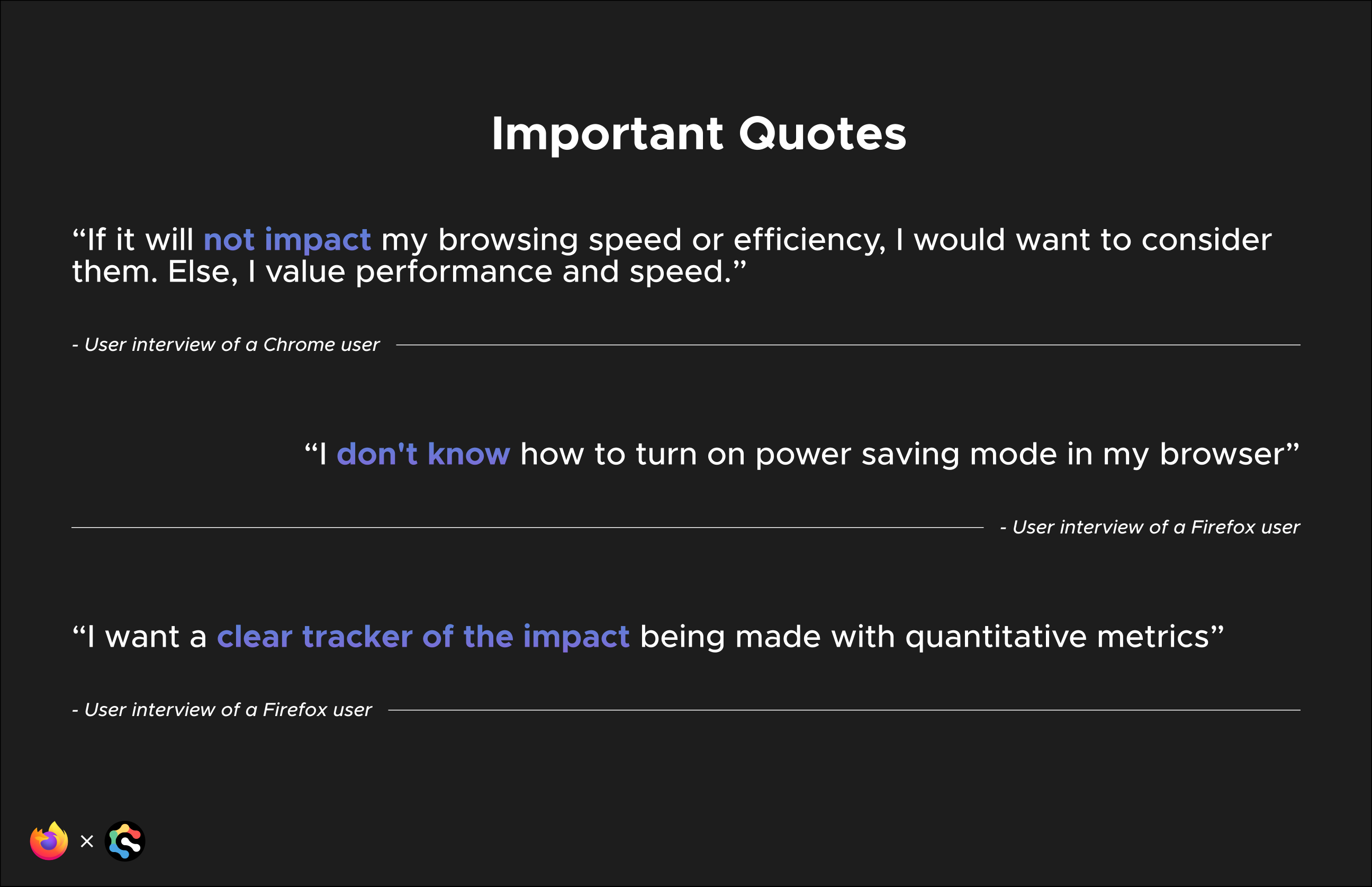 Important Quotes

“If it will not impact my browsing speed or efficiency, I would want to consider them. Else, I value performance and speed.”

- User interview of a Chrome user

“I don't know how to turn on power saving mode in my browser”

- User interview of a Firefox user

“I want a clear tracker of the impact being made with quantitative metrics”

- User interview of a Firefox user

×